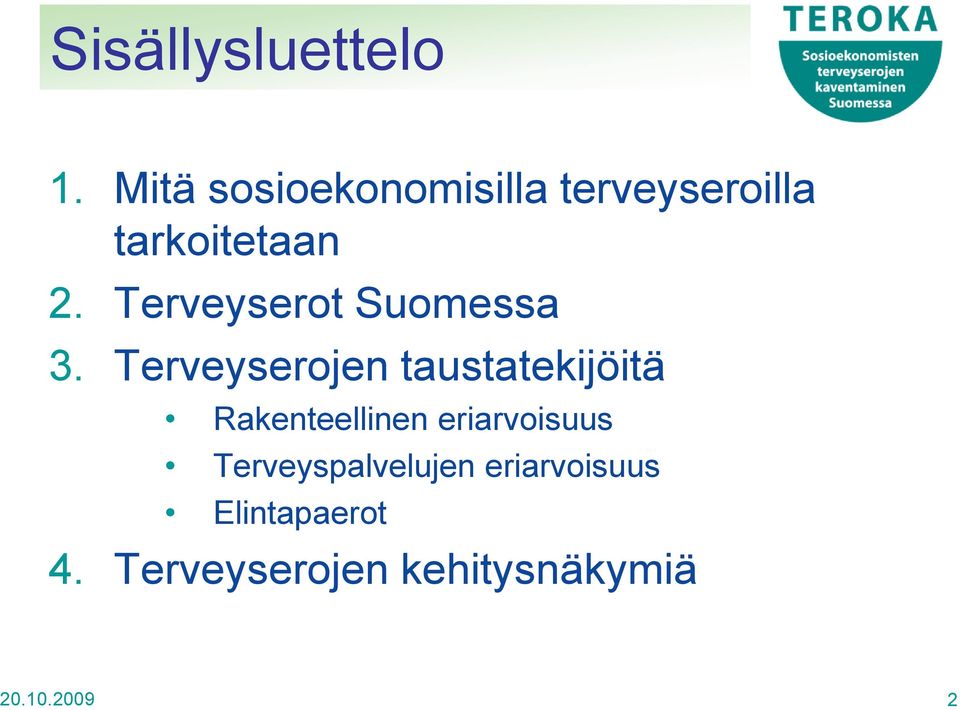 Sisällysluettelo

TEROKA
Sosioekonomisten terveyserojen kaventaminen Suomessa

1. Mitä sosioekonomisilla terveyseroilla tarkoitetaan
2. Terveyserot Suomessa
3. Terveyserojen taustatekijöitä
• Rakenteellinen eriarvoisuus
• Terveyspalvelujen eriarvoisuus
• Elintapaerot
4. Terveyserojen kehitysnäkymiä

20.10.2009

2